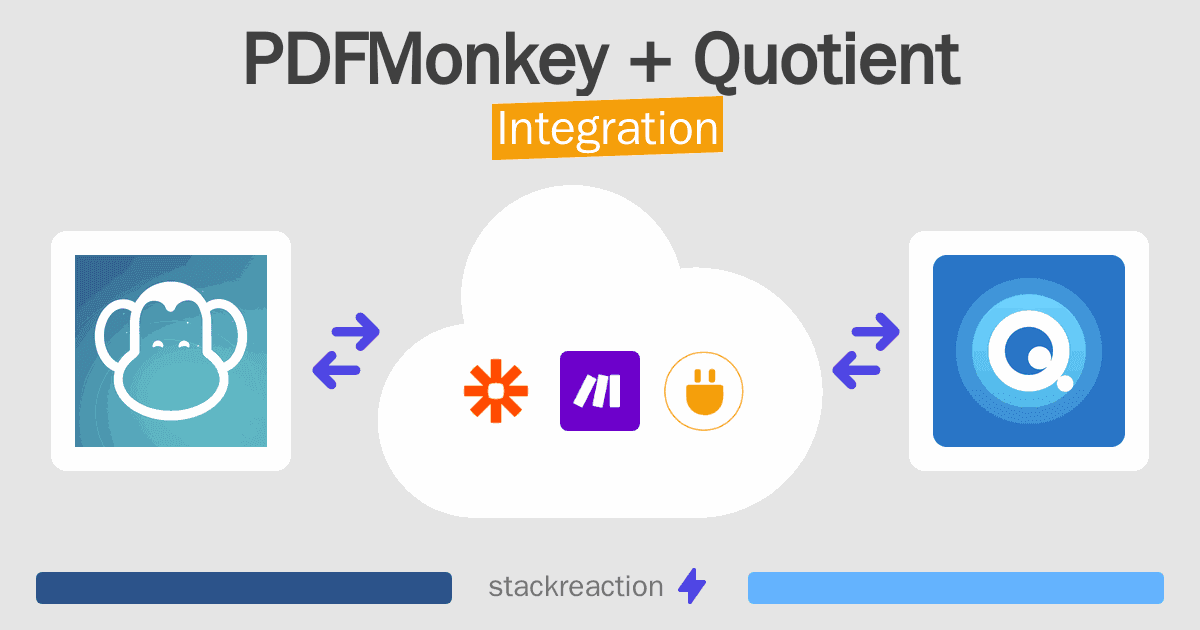 PDFMonkey + Quotient
Integration

stackreaction